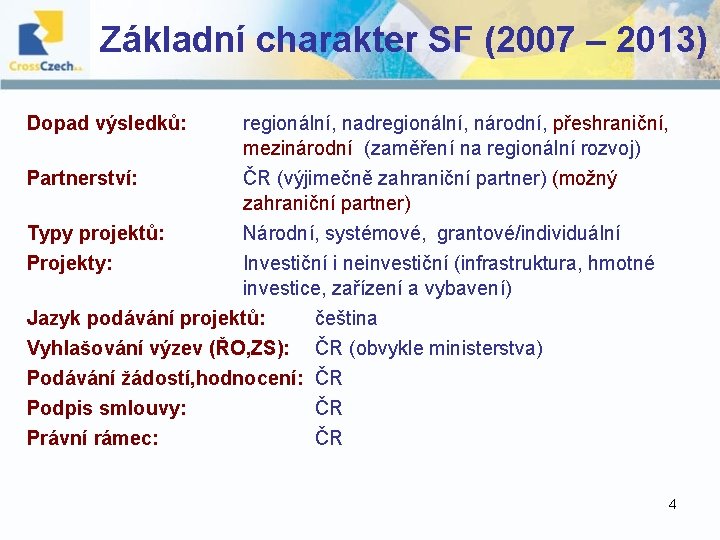 CrossCzech a.s.

Základní charakter SF (2007 – 2013)

Dopad výsledků: regionální, nadregionální, národní, přeshraniční, mezinárodní (zaměření na regionální rozvoj)

Partnerství: ČR (výjimečně zahraniční partner) (možný zahraniční partner)

Typy projektů: Národní, systémové, grantové/individuální

Projekty: Investiční i neinvestiční (infrastruktura, hmotné investice, zařízení a vybavení)

Jazyk podávání projektů: čeština

Vyhlašování výzev (ŘO,ZS): ČR (obvykle ministerstva)

Podávání žádostí,hodnocení: ČR

Podpis smlouvy: ČR

Právní rámec: ČR

4